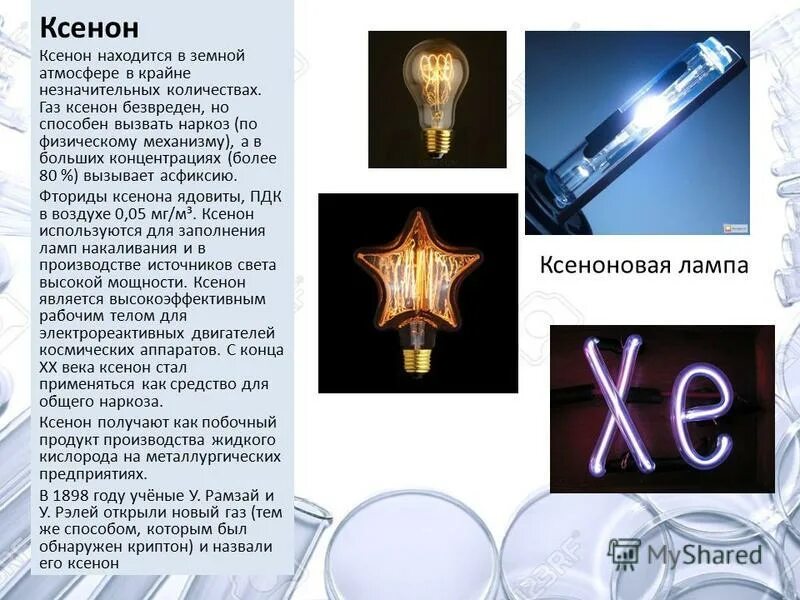 Ксенон

Ксенон находится в земной атмосфере в крайне незначительных количествах. Газ ксенон безвреден, но способен вызвать наркоз (по физическому механизму), а в больших концентрациях (более 80 %) вызывает асфиксию.

Фториды ксенона ядовиты, ПДК в воздухе 0,05 мг/м³. Ксенон используются для заполнения ламп накаливания и в производстве источников света высокой мощности. Ксенон является высокоэффективным рабочим телом для электрореактивных двигателей космических аппаратов. С конца XX века ксенон стал применяться как средство для общего наркоза.

Ксенон получают как побочный продукт производства жидкого кислорода на металлургических предприятиях.

В 1898 году учёные У. Рамзай и У. Рэлей открыли новый газ (тем же способом, которым был обнаружен криптон) и назвали его ксенон

Ксеноновая лампа

Xe

MyShared